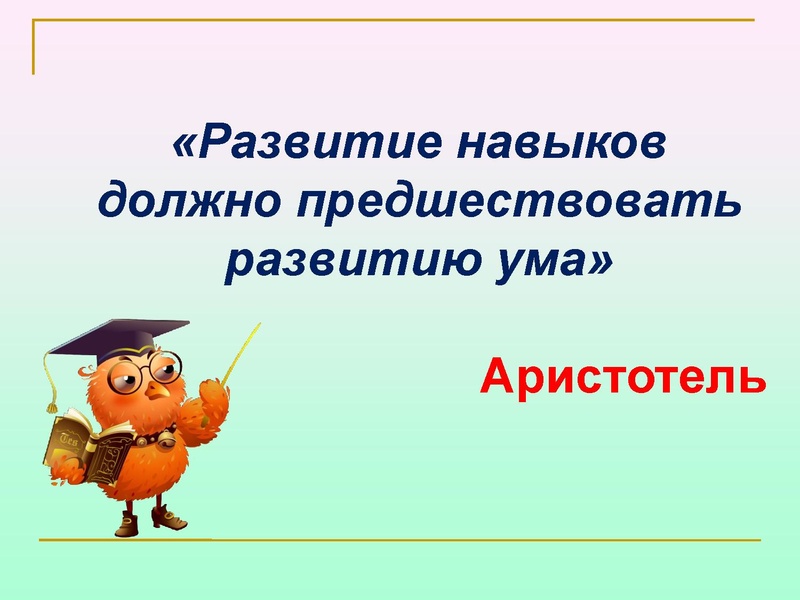 «Развитие навыков должно предшествовать развитию ума»

Аристотель